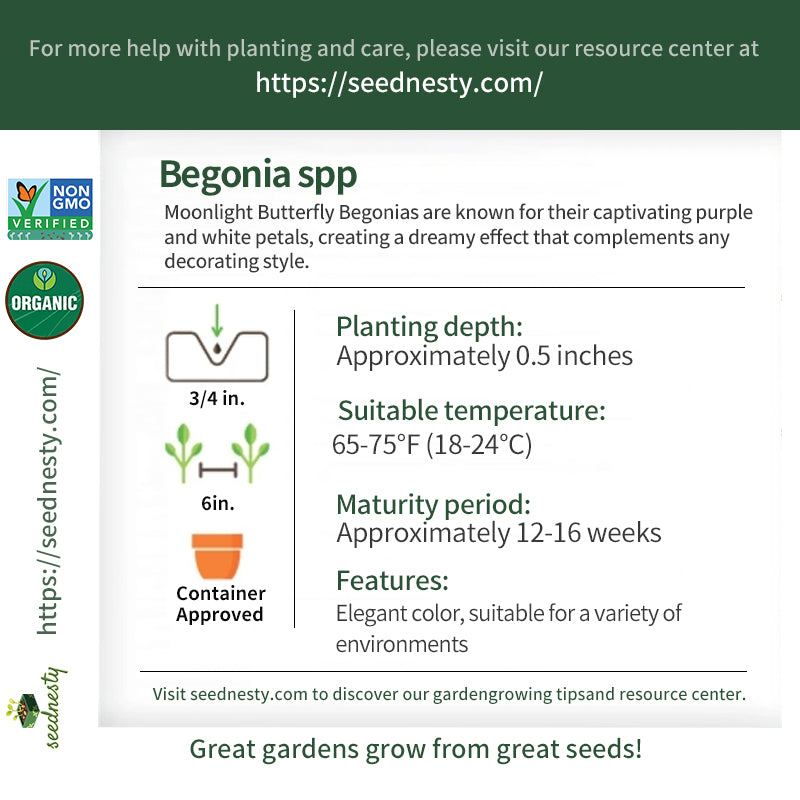 For more help with planting and care, please visit our resource center at https://seednesty.com/

NON GMO VERIFIED

ORGANIC

https://seednesty.com/

seednesty

Begonia spp

Moonlight Butterfly Begonias are known for their captivating purple and white petals, creating a dreamy effect that complements any decorating style.

3/4 in.

6in.

Container Approved

Planting depth:
Approximately 0.5 inches

Suitable temperature:
65-75°F (18-24°C)

Maturity period:
Approximately 12-16 weeks

Features:
Elegant color, suitable for a variety of environments

Visit seednesty.com to discover our gardengrowing tipsand resource center.

Great gardens grow from great seeds!